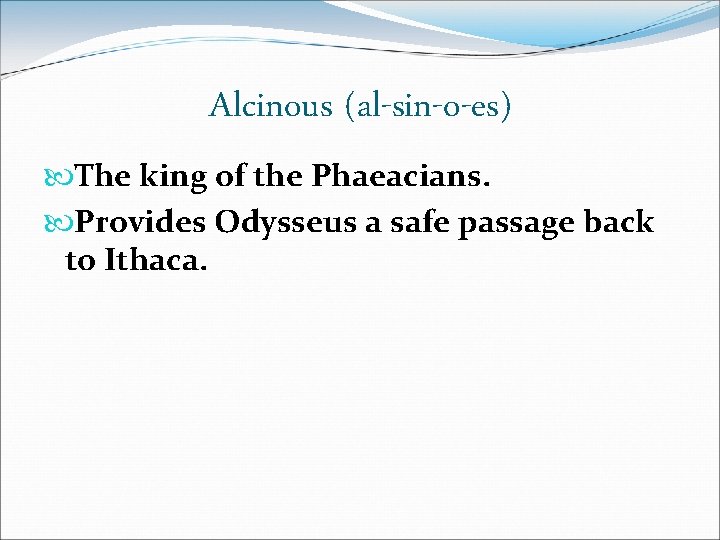 Alcinous (al-sin-o-es)

The king of the Phaeacians.

Provides Odysseus a safe passage back to Ithaca.